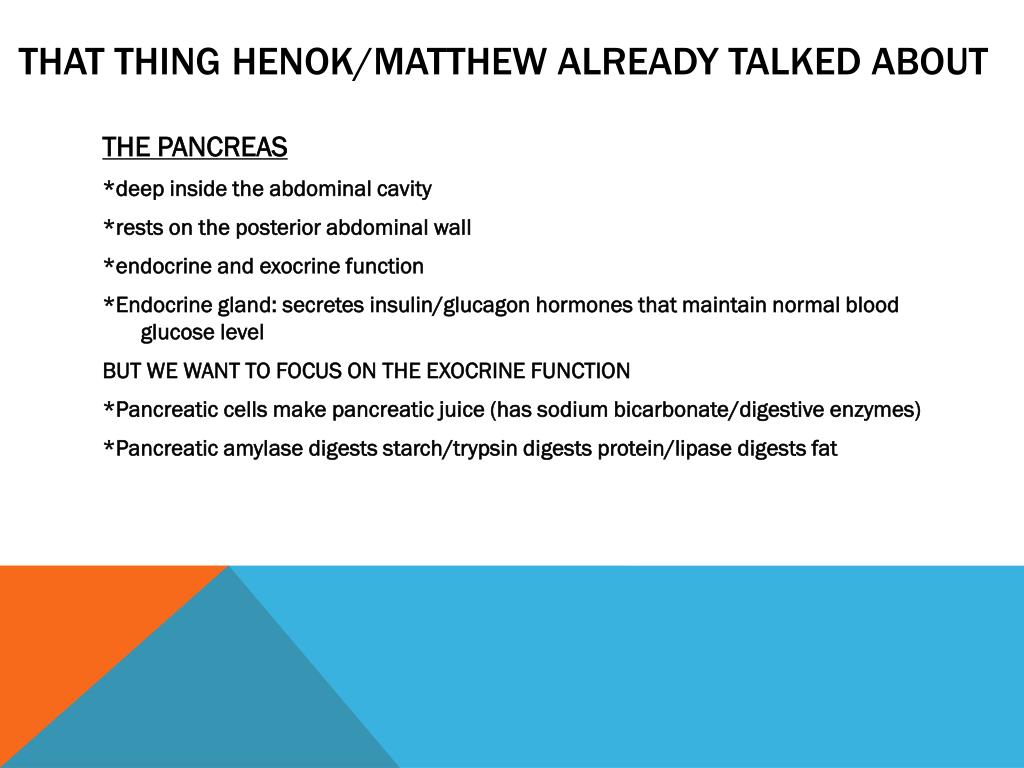 THAT THING HENOK/MATTHEW ALREADY TALKED ABOUT

THE PANCREAS

*deep inside the abdominal cavity

*rests on the posterior abdominal wall

*endocrine and exocrine function

*Endocrine gland: secretes insulin/glucagon hormones that maintain normal blood glucose level

BUT WE WANT TO FOCUS ON THE EXOCRINE FUNCTION

*Pancreatic cells make pancreatic juice (has sodium bicarbonate/digestive enzymes)

*Pancreatic amylase digests starch/trypsin digests protein/lipase digests fat